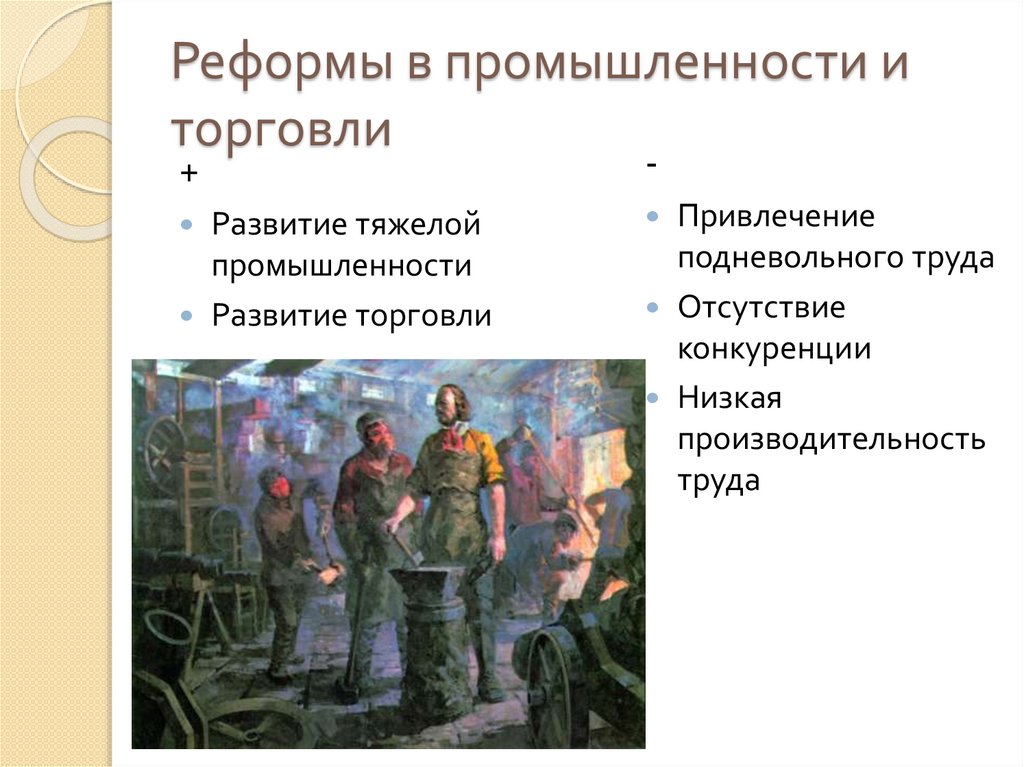 Реформы в промышленности и торговли

+

- Развитие тяжелой промышленности
- Развитие торговли

-

- Привлечение подневольного труда
- Отсутствие конкуренции
- Низкая производительность труда